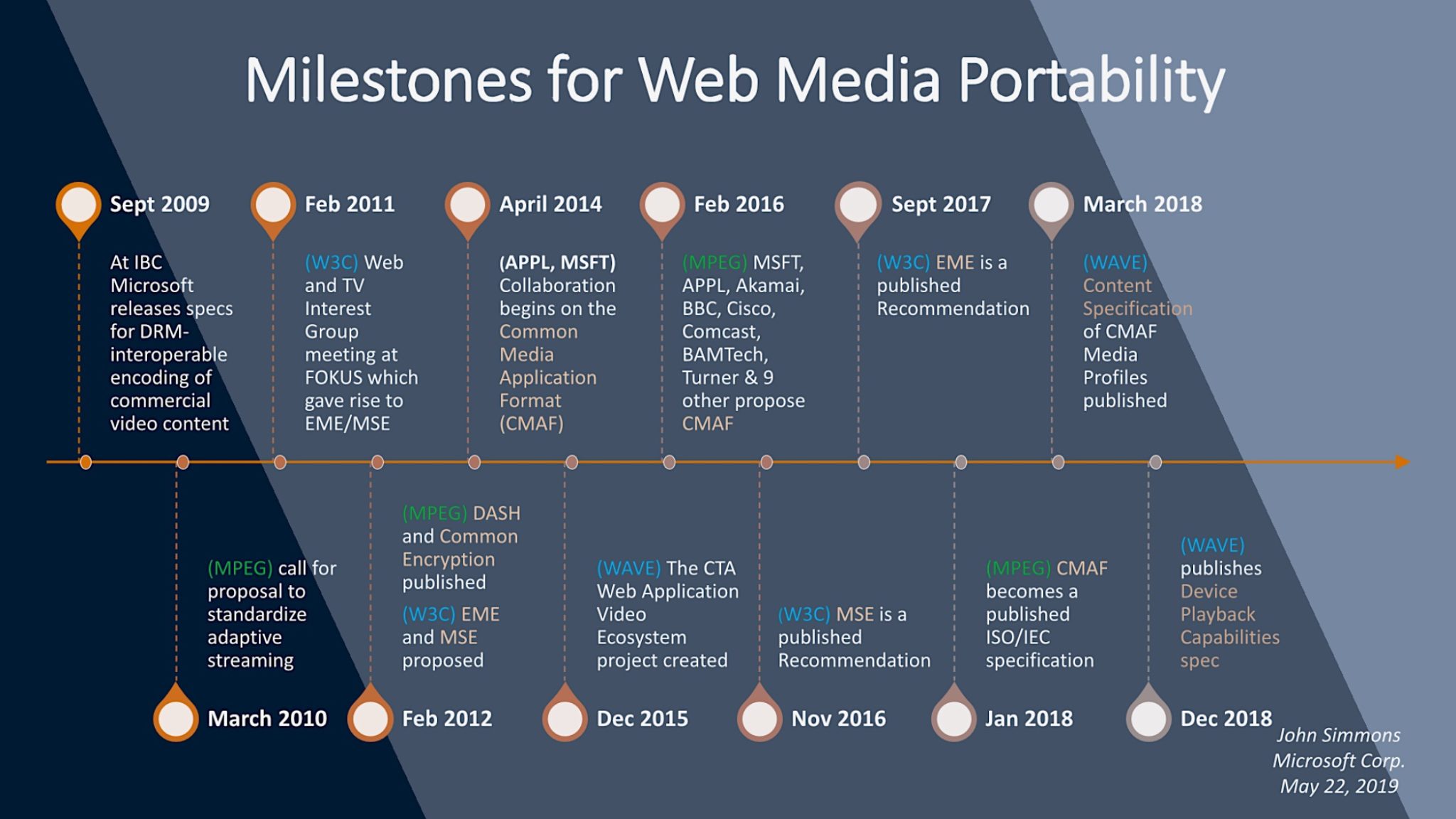 Milestones for Web Media Portability

Sept 2009

At IBC Microsoft releases specs for DRM-interoperable encoding of commercial video content

Feb 2011

(W3C) Web and TV Interest Group meeting at FOKUS which gave rise to EME/MSE

April 2014

(APPL, MSFT) Collaboration begins on the Common Media Application Format (CMAF)

Feb 2016

(MPEG) MSFT, APPL, Akamai, BBC, Cisco, Comcast, BAMTech, Turner & 9 other propose CMAF

Sept 2017

(W3C) EME is a published Recommendation

March 2018

(WAVE) Content Specification of CMAF Media Profiles published

(MPEG) call for proposal to standardize adaptive streaming

March 2010

(MPEG) DASH and Common Encryption published

(W3C) EME and MSE proposed

Feb 2012

(WAVE) The CTA Web Application Video Ecosystem project created

Dec 2015

(W3C) MSE is a published Recommendation

Nov 2016

(MPEG) CMAF becomes a published ISO/IEC specification

Jan 2018

(WAVE) publishes Device Playback Capabilities spec

Dec 2018

John Simmons
Microsoft Corp.
May 22, 2019